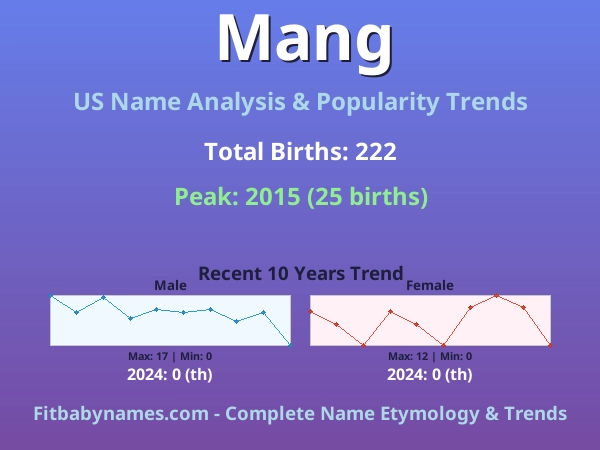 Mang

US Name Analysis & Popularity Trends

Total Births: 222

Peak: 2015 (25 births)

Recent 10 Years Trend

Male

Max: 17 | Min: 0

2024: 0 (th)

Female

Max: 12 | Min: 0

2024: 0 (th)

Fitbabynames.com - Complete Name Etymology & Trends